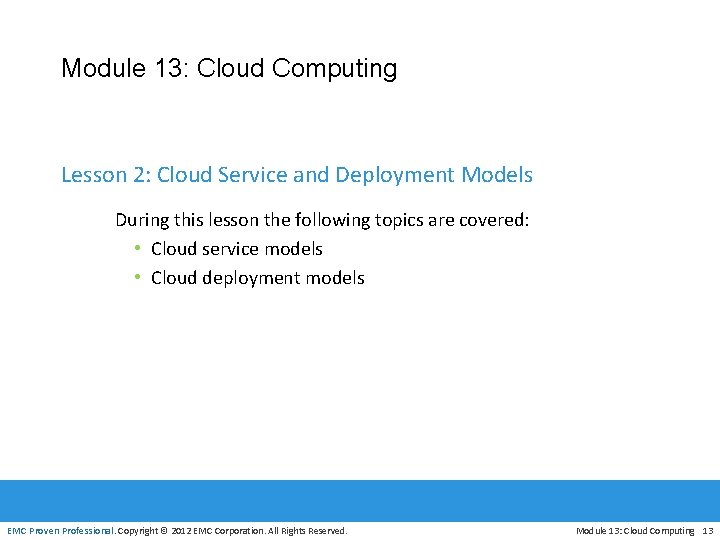 Module 13: Cloud Computing

Lesson 2: Cloud Service and Deployment Models

During this lesson the following topics are covered:

• Cloud service models
• Cloud deployment models

EMC Proven Professional. Copyright © 2012 EMC Corporation. All Rights Reserved.

Module 13: Cloud Computing 13